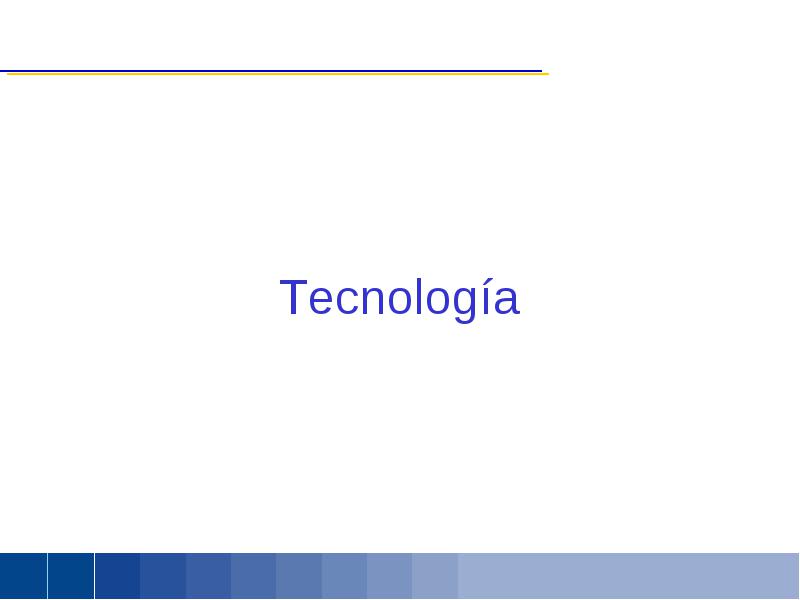 Tecnología